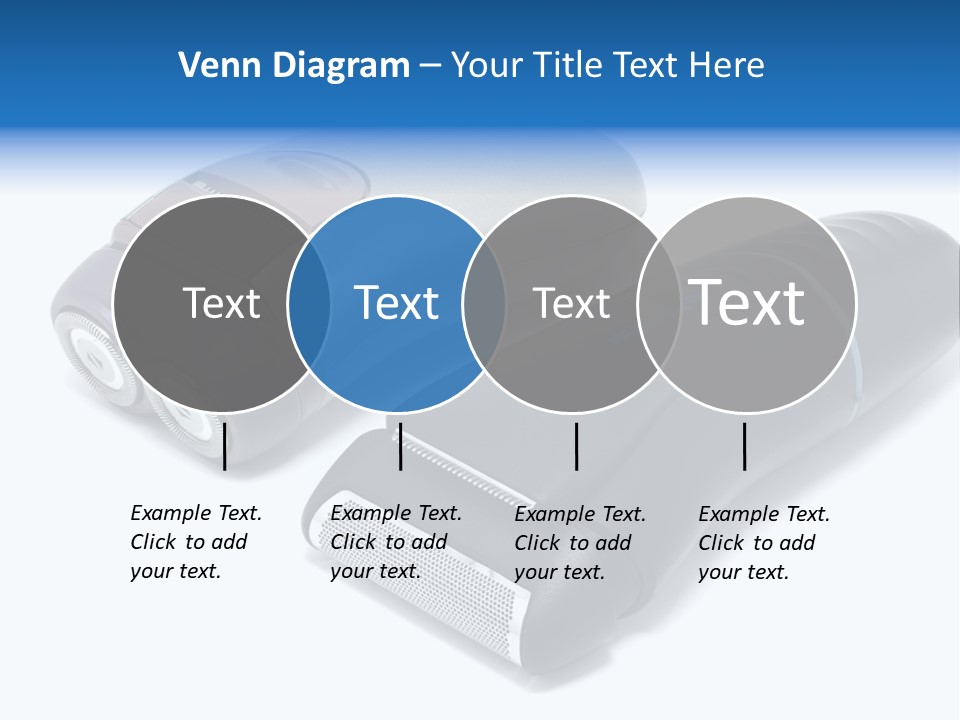 Venn Diagram – Your Title Text Here

Text

Text

Text

Text

Example Text. Click to add your text.

Example Text. Click to add your text.

Example Text. Click to add your text.

Example Text. Click to add your text.